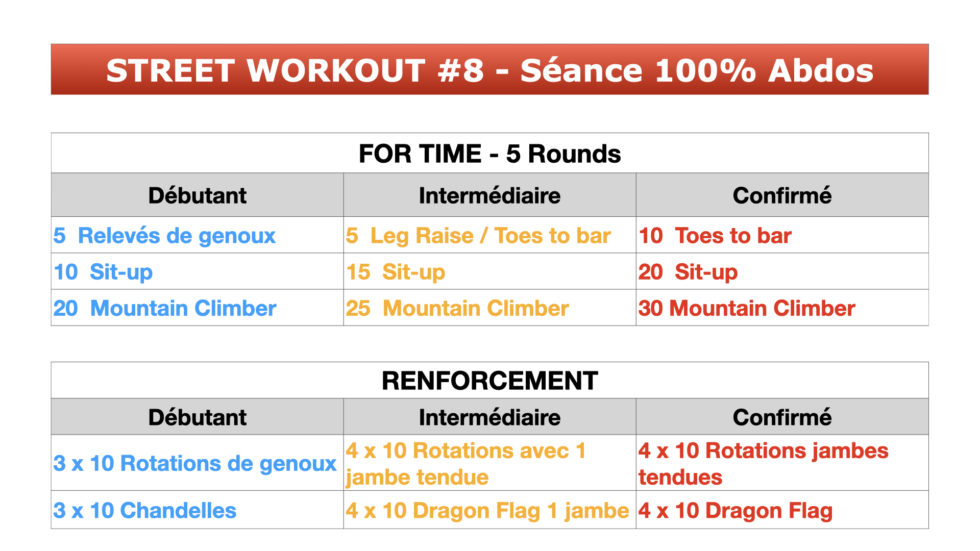 STREET WORKOUT #8 - Séance 100% Abdos

FOR TIME - 5 Rounds

| Débutant | Intermédiaire | Confirmé |
|---|---|---|
| 5 Relevés de genoux | 5 Leg Raise / Toes to bar | 10 Toes to bar |
| 10 Sit-up | 15 Sit-up | 20 Sit-up |
| 20 Mountain Climber | 25 Mountain Climber | 30 Mountain Climber |

RENFORCEMENT

| Débutant | Intermédiaire | Confirmé |
|---|---|---|
| 3 x 10 Rotations de genoux | 4 x 10 Rotations avec 1 jambe tendue | 4 x 10 Rotations jambes tendues |
| 3 x 10 Chandelles | 4 x 10 Dragon Flag 1 jambe | 4 x 10 Dragon Flag |